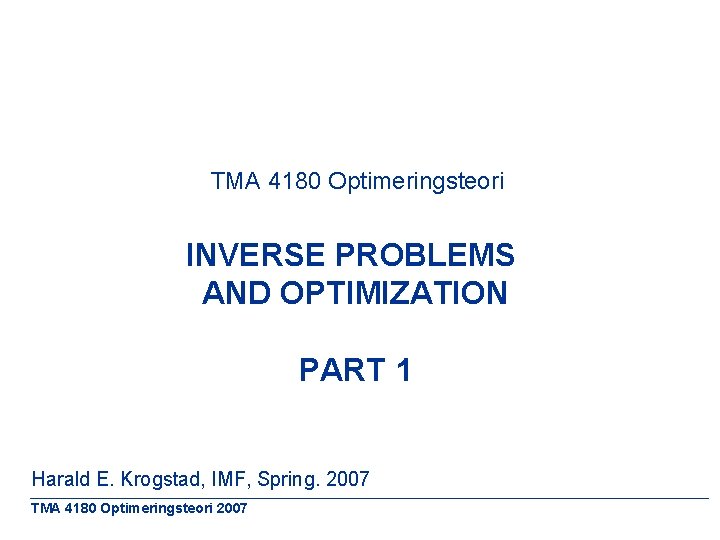 TMA 4180 Optimeringsteori

INVERSE PROBLEMS AND OPTIMIZATION

PART 1

Harald E. Krogstad, IMF, Spring. 2007

TMA 4180 Optimeringsteori 2007